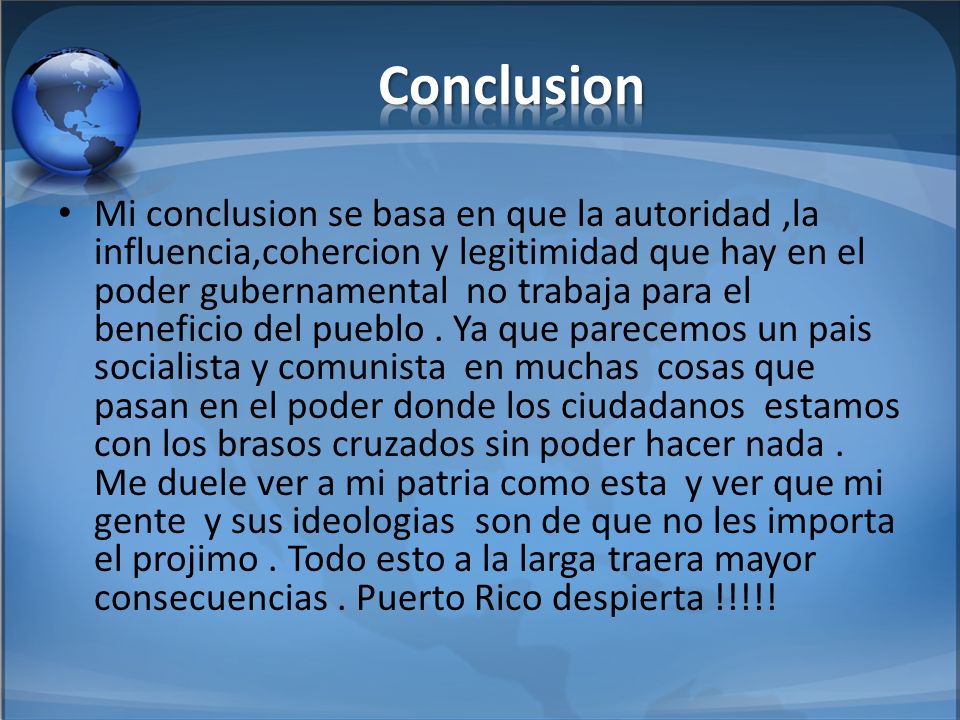 Conclusion

• Mi conclusion se basa en que la autoridad ,la influencia,cohercion y legitimidad que hay en el poder gubernamental no trabaja para el beneficio del pueblo . Ya que parecemos un pais socialista y comunista en muchas cosas que pasan en el poder donde los ciudadanos estamos con los brasos cruzados sin poder hacer nada . Me duele ver a mi patria como esta y ver que mi gente y sus ideologias son de que no les importa el projimo . Todo esto a la larga traera mayor consecuencias . Puerto Rico despierta !!!!!